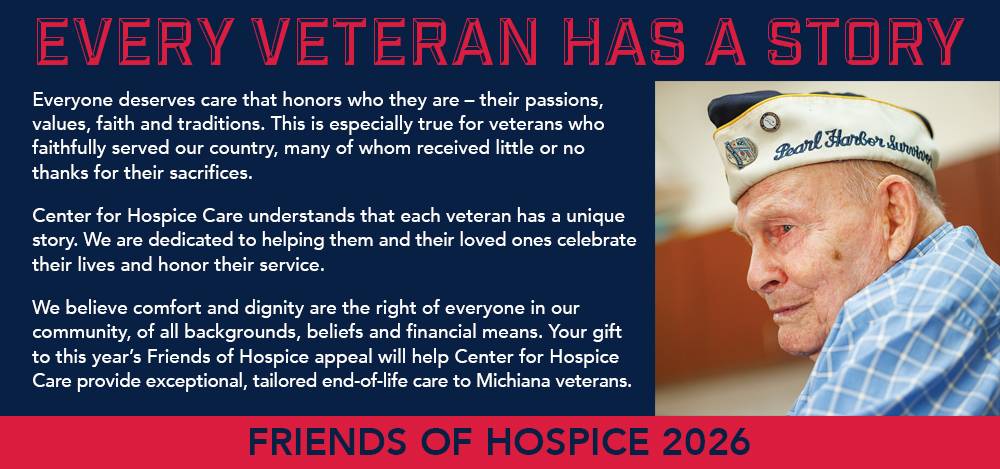 EVERY VETERAN HAS A STORY

Everyone deserves care that honors who they are – their passions, values, faith and traditions. This is especially true for veterans who faithfully served our country, many of whom received little or no thanks for their sacrifices.

Center for Hospice Care understands that each veteran has a unique story. We are dedicated to helping them and their loved ones celebrate their lives and honor their service.

We believe comfort and dignity are the right of everyone in our community, of all backgrounds, beliefs and financial means. Your gift to this year's Friends of Hospice appeal will help Center for Hospice Care provide exceptional, tailored end-of-life care to Michiana veterans.

Pearl Harbor Survivor

FRIENDS OF HOSPICE 2026